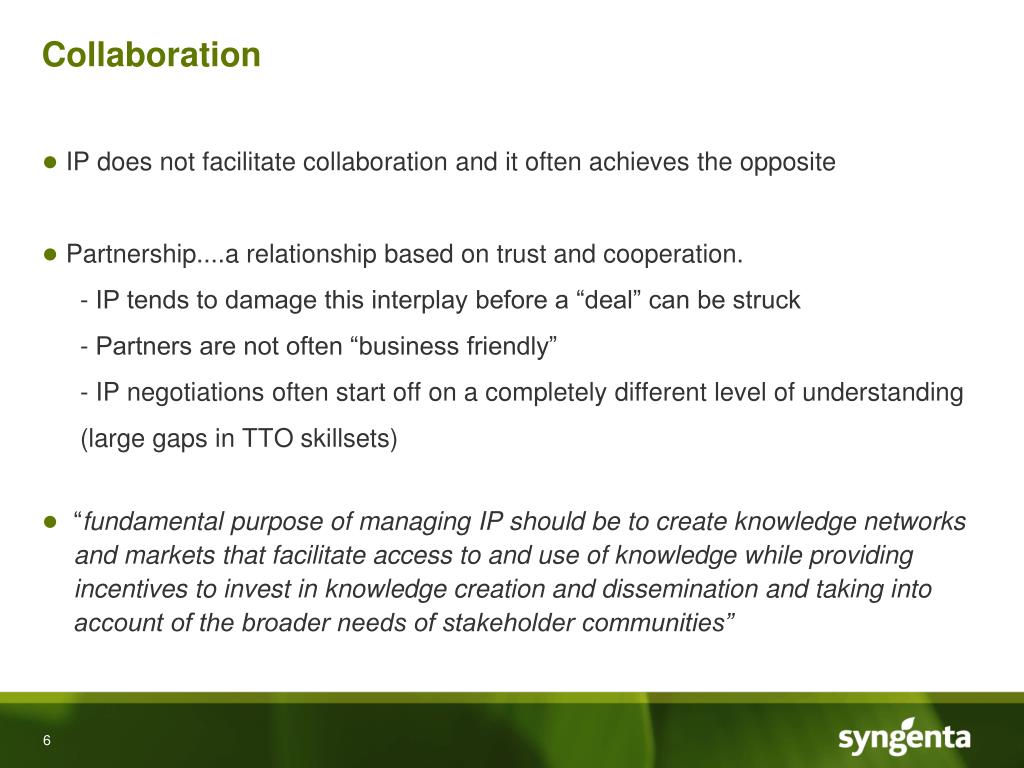 Collaboration

● IP does not facilitate collaboration and it often achieves the opposite

● Partnership....a relationship based on trust and cooperation.

- IP tends to damage this interplay before a “deal” can be struck

- Partners are not often “business friendly”

- IP negotiations often start off on a completely different level of understanding (large gaps in TTO skillsets)

● “fundamental purpose of managing IP should be to create knowledge networks and markets that facilitate access to and use of knowledge while providing incentives to invest in knowledge creation and dissemination and taking into account of the broader needs of stakeholder communities”

6

syngenta